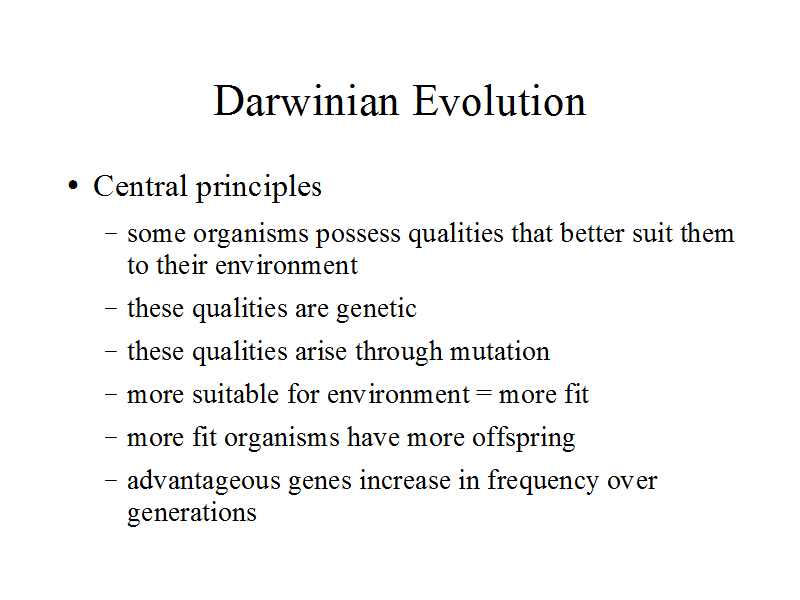 Darwinian Evolution

• Central principles

– some organisms possess qualities that better suit them to their environment

– these qualities are genetic

– these qualities arise through mutation

– more suitable for environment = more fit

– more fit organisms have more offspring

– advantageous genes increase in frequency over generations